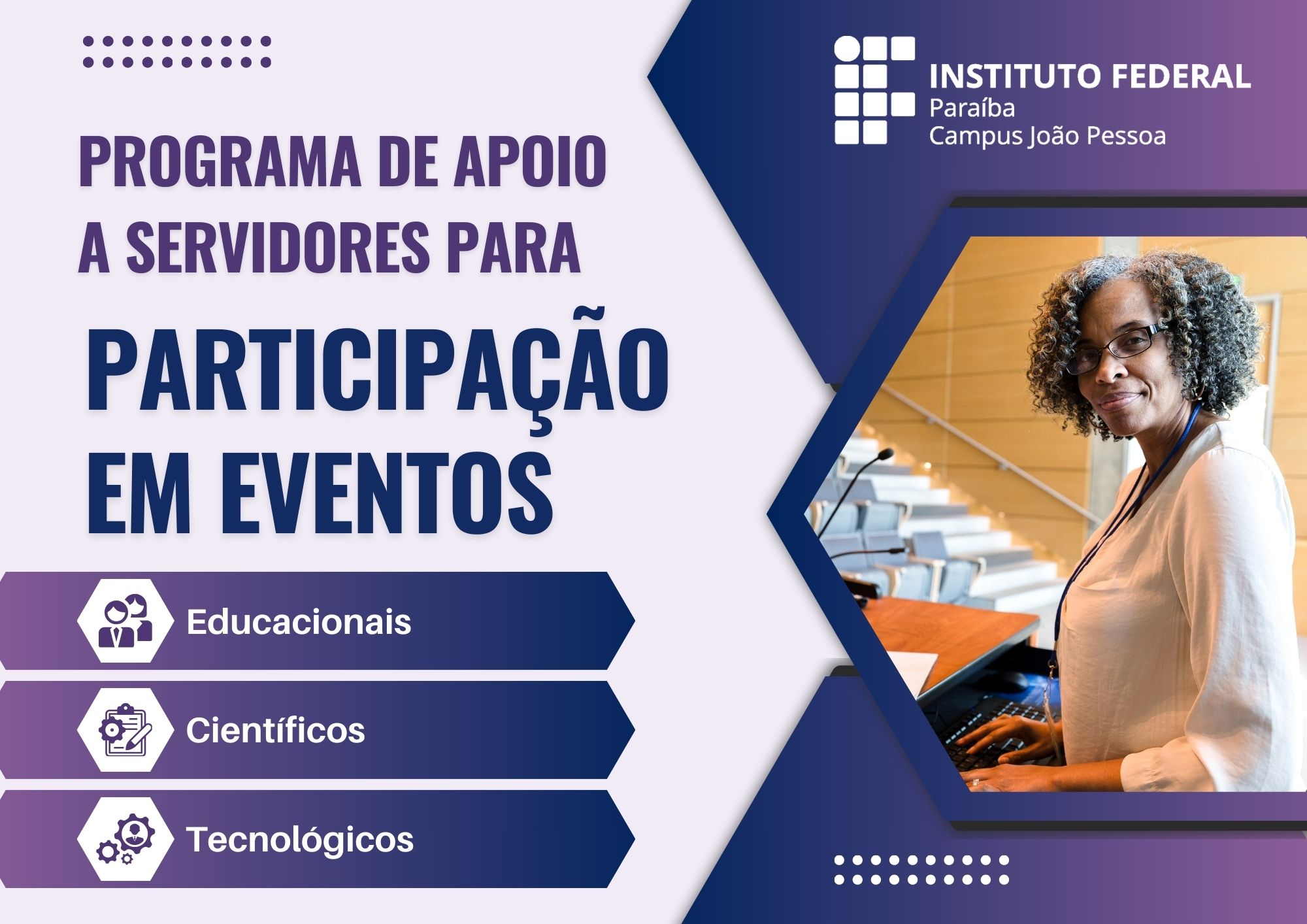 INSTITUTO FEDERAL
Paraíba
Campus João Pessoa

PROGRAMA DE APOIO A SERVIDORES PARA

PARTICIPAÇÃO EM EVENTOS

Educacionais

Científicos

Tecnológicos